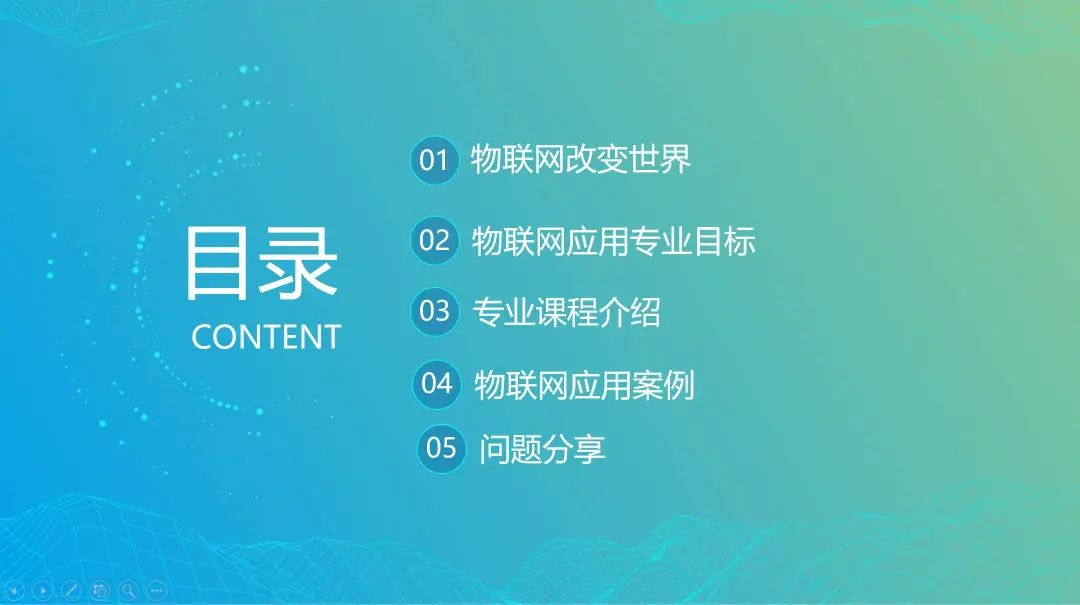 目录
CONTENT

01 物联网改变世界

02 物联网应用专业目标

03 专业课程介绍

04 物联网应用案例

05 问题分享